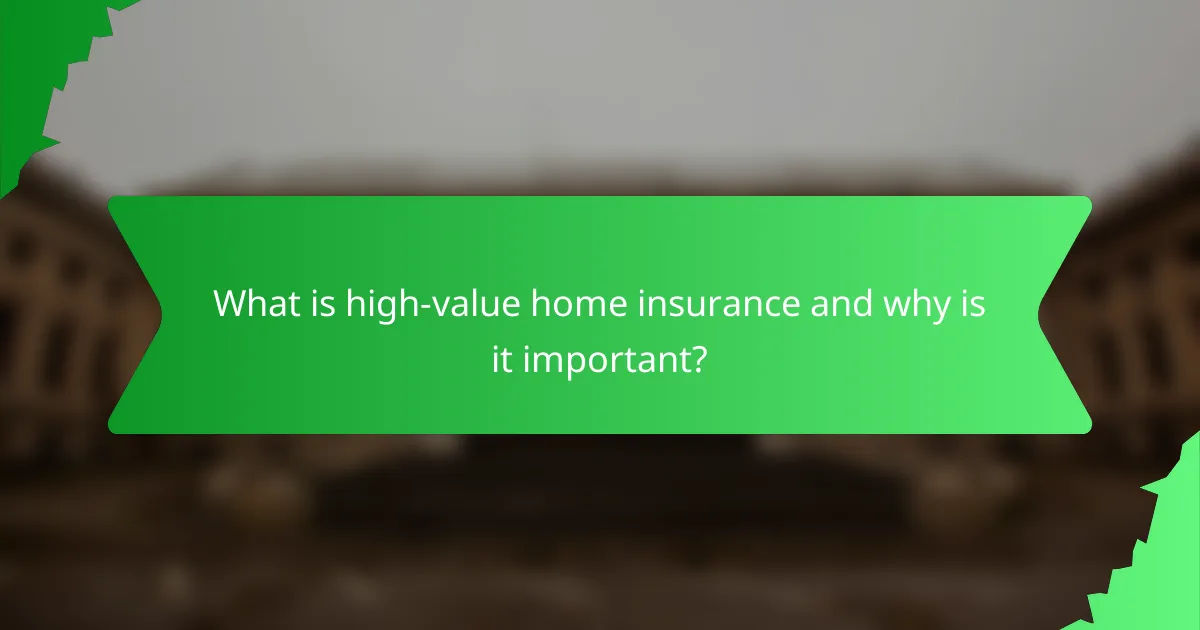 What is high-value home insurance and why is it important?